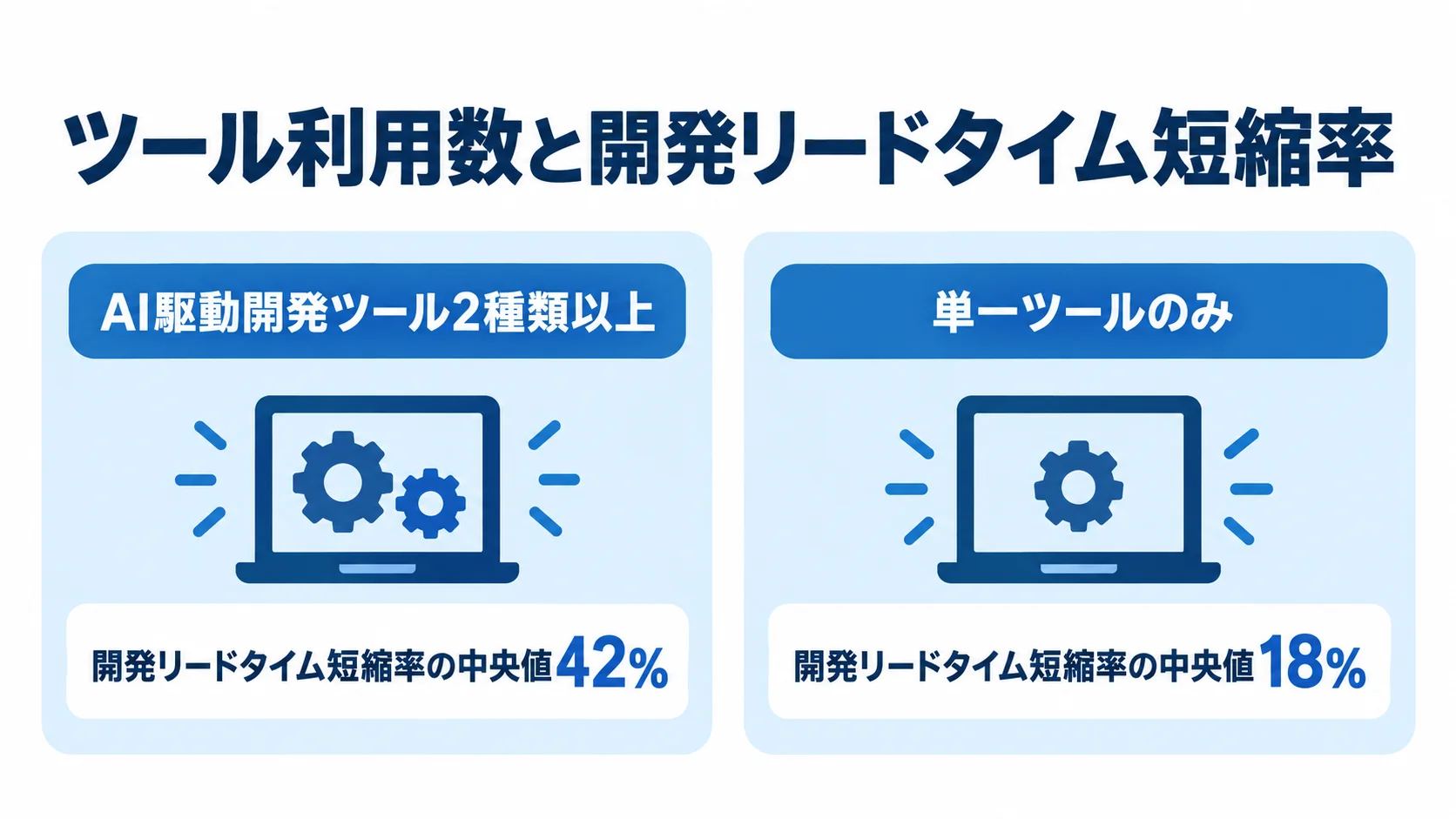 ツール利用数と開発リードタイム短縮率

AI駆動開発ツール2種類以上

開発リードタイム短縮率の中央値42%

単一ツールのみ

開発リードタイム短縮率の中央値18%